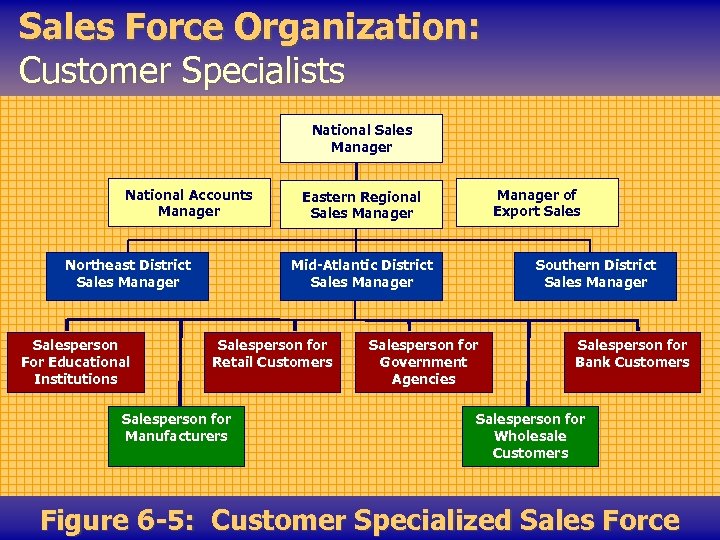 Sales Force Organization:
Customer Specialists

National Sales Manager

National Accounts Manager

Eastern Regional Sales Manager

Manager of Export Sales

Northeast District Sales Manager

Mid-Atlantic District Sales Manager

Southern District Sales Manager

Salesperson For Educational Institutions

Salesperson for Retail Customers

Salesperson for Government Agencies

Salesperson for Bank Customers

Salesperson for Manufacturers

Salesperson for Wholesale Customers

Figure 6-5: Customer Specialized Sales Force